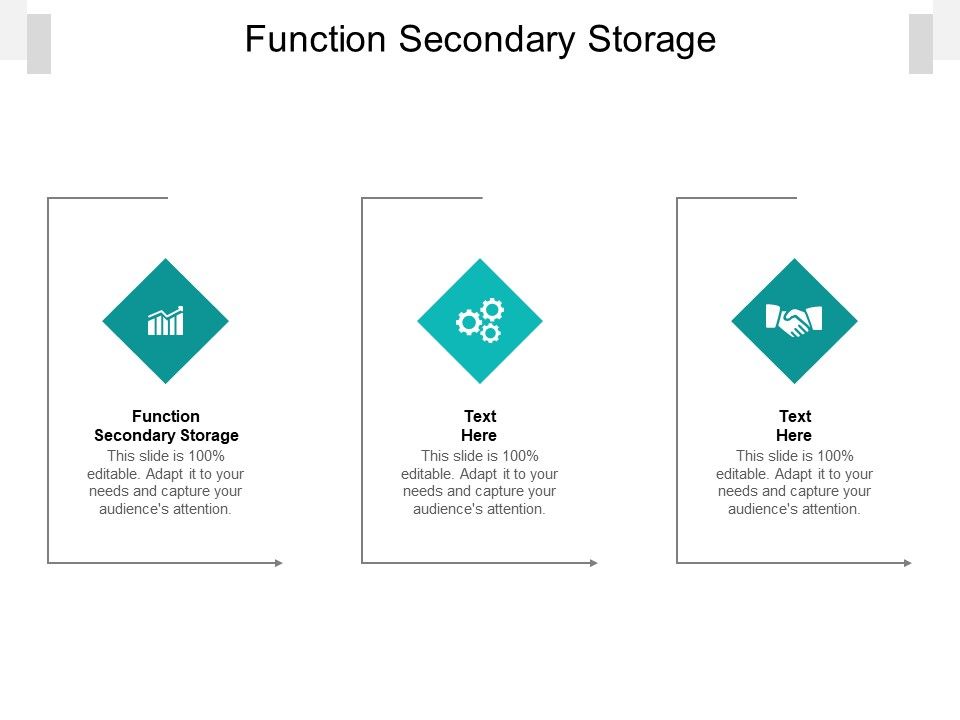 Function Secondary Storage

Function Secondary Storage
This slide is 100% editable. Adapt it to your needs and capture your audience's attention.

Text Here
This slide is 100% editable. Adapt it to your needs and capture your audience's attention.

Text Here
This slide is 100% editable. Adapt it to your needs and capture your audience's attention.